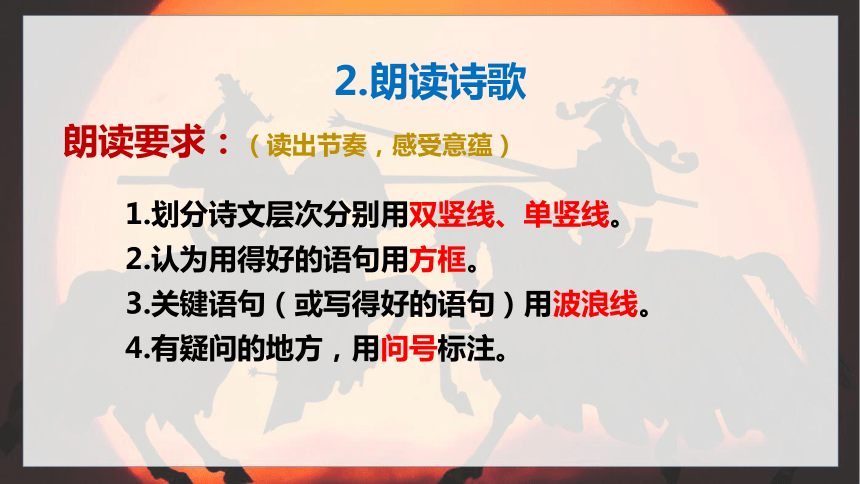 2.朗读诗歌

朗读要求：（读出节奏，感受意蕴）

1.划分诗文层次分别用双竖线、单竖线。
2.认为用得好的语句用方框。
3.关键语句（或写得好的语句）用波浪线。
4.有疑问的地方，用问号标注。